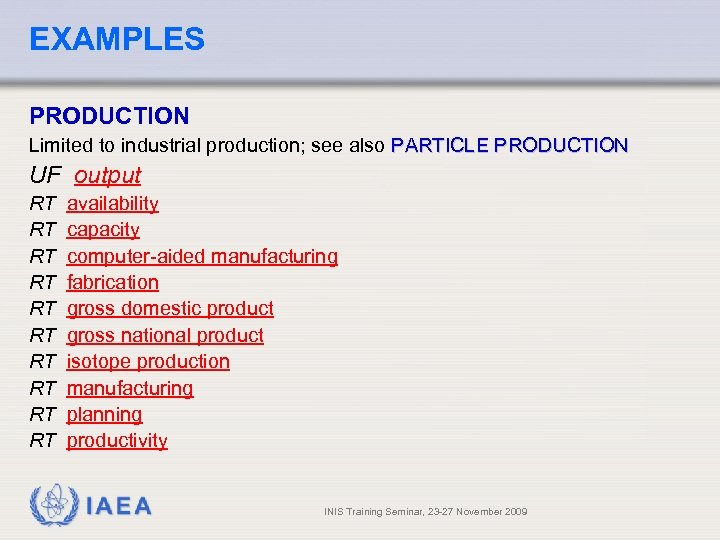 EXAMPLES

PRODUCTION

Limited to industrial production; see also PARTICLE PRODUCTION

UF output

RT availability

RT capacity

RT computer-aided manufacturing

RT fabrication

RT gross domestic product

RT gross national product

RT isotope production

RT manufacturing

RT planning

RT productivity

IAEA

INIS Training Seminar, 23-27 November 2009